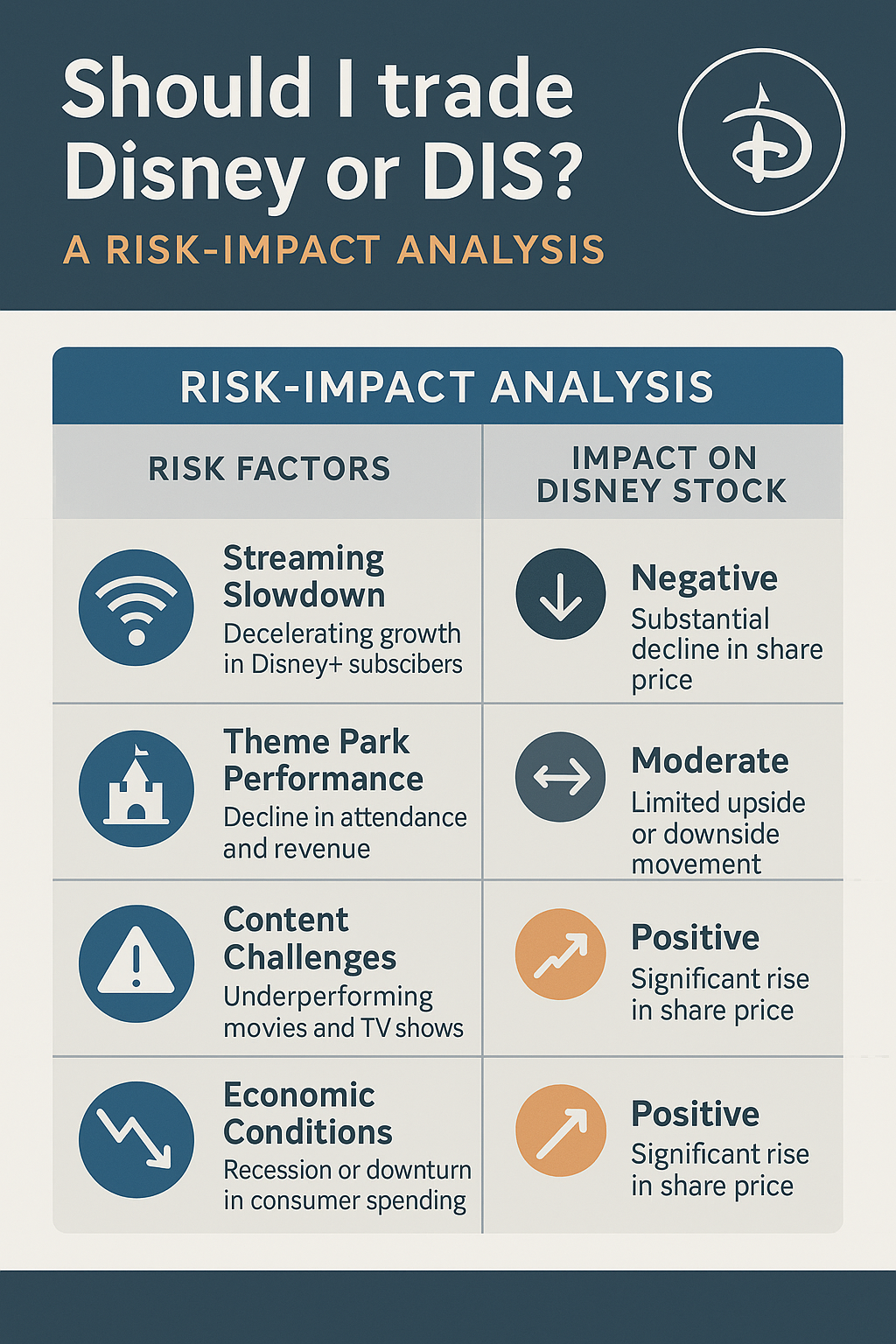 Should I trade Disney or DIS?

A RISK-IMPACT ANALYSIS

RISK-IMPACT ANALYSIS

| RISK FACTORS | IMPACT ON DISNEY STOCK |
|---|---|
| Streaming Slowdown Decelerating growth in Disney+ subscibers | Negative Substantial decline in share price |
| Theme Park Performance Decline in attendance and revenue | Moderate Limited upside or downside movement |
| Content Challenges Underperforming movies and TV shows | Positive Significant rise in share price |
| Economic Conditions Recession or downturn in consumer spending | Positive Significant rise in share price |